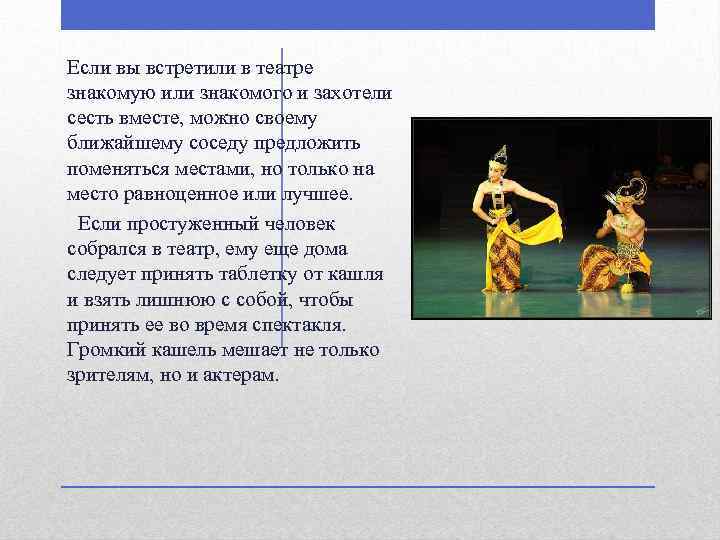 Если вы встретили в театре знакомую или знакомого и захотели сесть вместе, можно своему ближайшему соседу предложить поменяться местами, но только на место равноценное или лучшее.

Если простуженный человек собрался в театр, ему еще дома следует принять таблетку от кашля и взять лишнюю с собой, чтобы принять ее во время спектакля. Громкий кашель мешает не только зрителям, но и актерам.